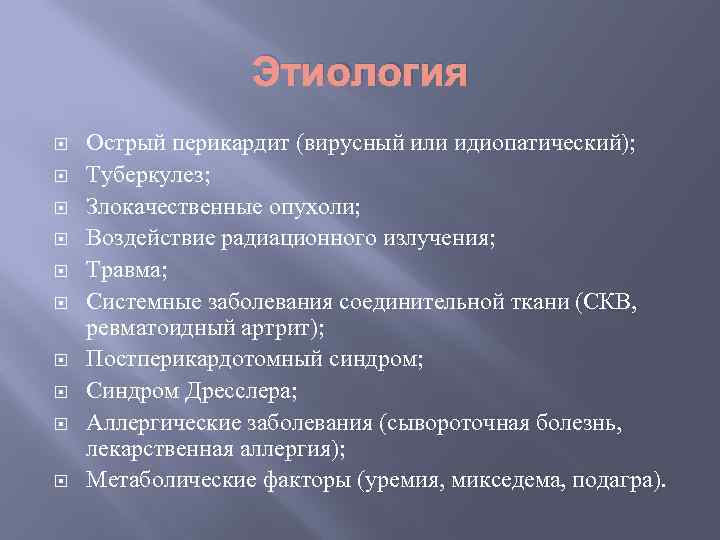 Этиология

Острый перикардит (вирусный или идиопатический);
Туберкулез;
Злокачественные опухоли;
Воздействие радиационного излучения;
Травма;
Системные заболевания соединительной ткани (СКВ, ревматоидный артрит);
Постперикардотомный синдром;
Синдром Дресслера;
Аллергические заболевания (сывороточная болезнь, лекарственная аллергия);
Метаболические факторы (уремия, микседема, подагра).